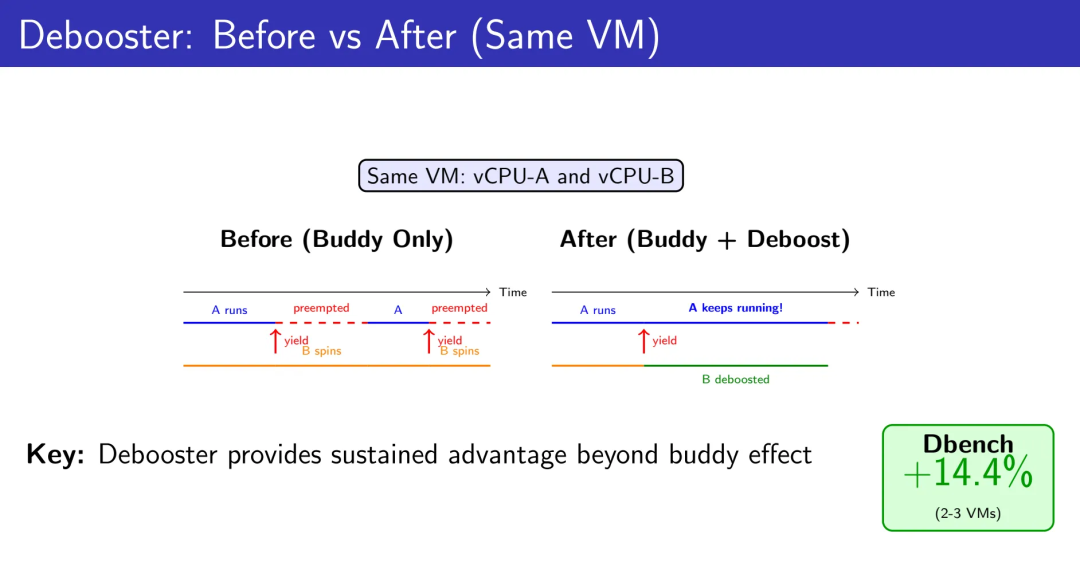 Debooster: Before vs After (Same VM)

Same VM: vCPU-A and vCPU-B

Before (Buddy Only)

Time

A runs preempted A preempted

yield B spins yield B spins

After (Buddy + Deboost)

Time

A runs A keeps running!

yield

B deboosted

**Key:** Debooster provides sustained advantage beyond buddy effect

Dbench
+14.4%
(2-3 VMs)